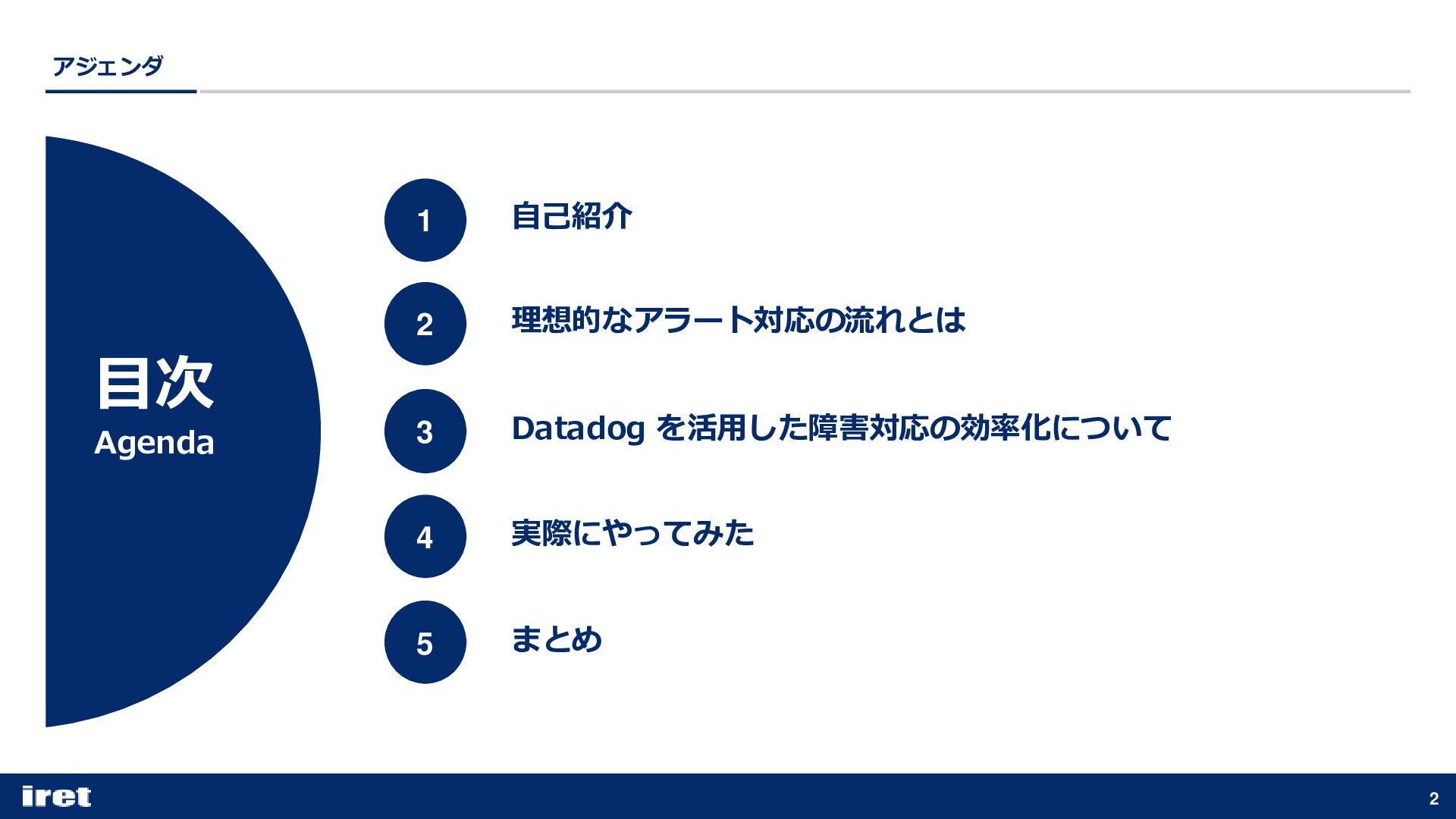 アジェンダ

目次
Agenda

1 自己紹介

2 理想的なアラート対応の流れとは

3 Datadog を活用した障害対応の効率化について

4 実際にやってみた

5 まとめ

iret

2